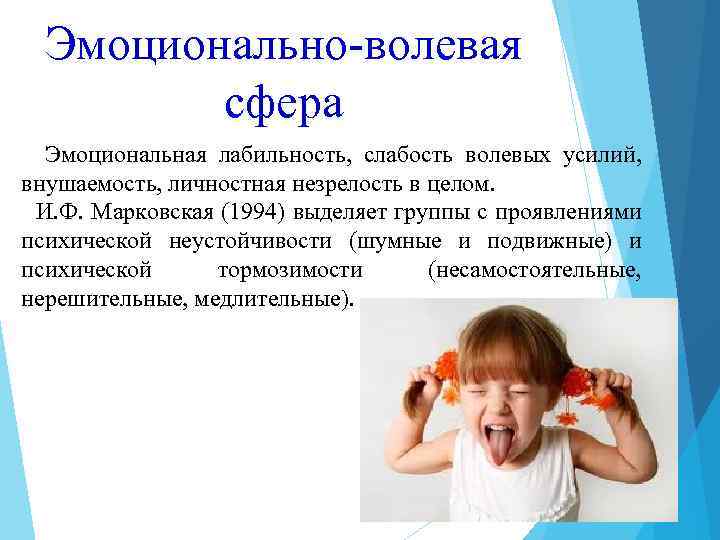 Эмоционально-волевая сфера

Эмоциональная лабильность, слабость волевых усилий, внушаемость, личностная незрелость в целом.

И.Ф. Марковская (1994) выделяет группы с проявлениями психической неустойчивости (шумные и подвижные) и психической тормозимости (несамостоятельные, нерешительные, медлительные).